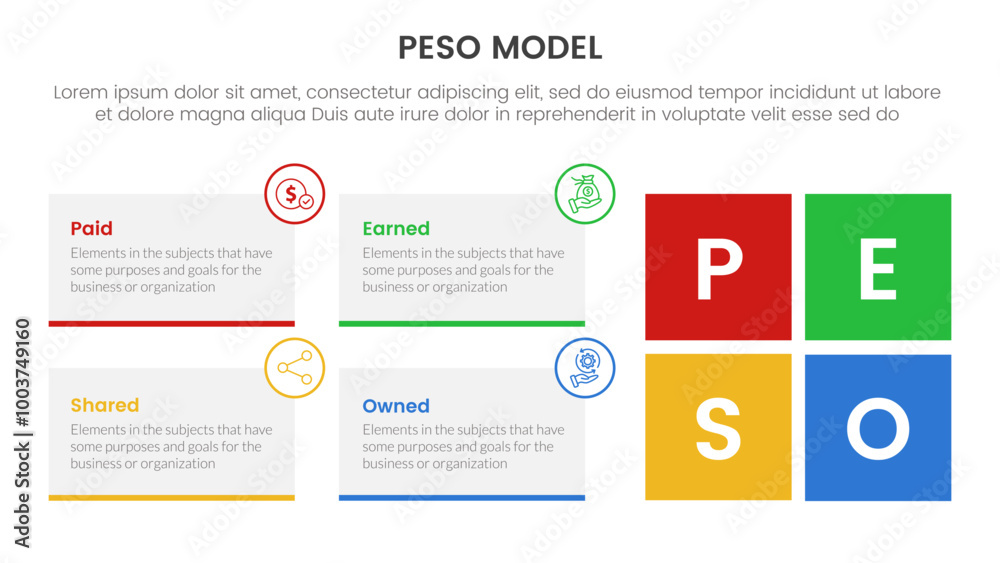 PESO MODEL

Lorem ipsum dolor sit amet, consectetur adipiscing elit, sed do eiusmod tempor incididunt ut labore et dolore magna aliqua Duis aute irure dolor in reprehenderit in voluptate velit esse sed do

Paid
Elements in the subjects that have some purposes and goals for the business or organization

Earned
Elements in the subjects that have some purposes and goals for the business or organization

Shared
Elements in the subjects that have some purposes and goals for the business or organization

Owned
Elements in the subjects that have some purposes and goals for the business or organization

P E S O

Adobe Stock | #1003749160